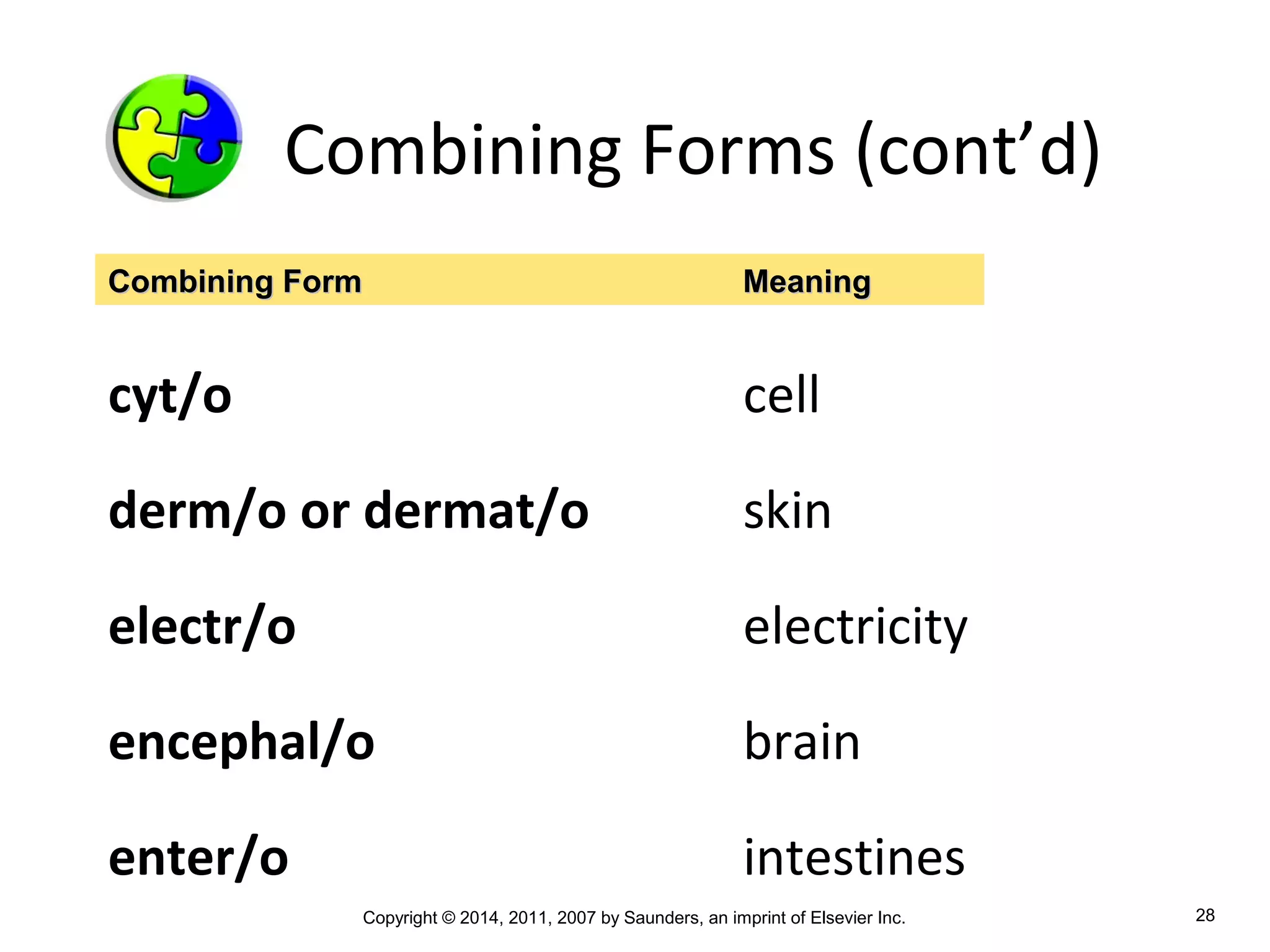 Combining Forms (cont’d)

| Combining Form | Meaning |
|---|---|
| cyt/o | cell |
| derm/o or dermat/o | skin |
| electr/o | electricity |
| encephal/o | brain |
| enter/o | intestines |

Copyright © 2014, 2011, 2007 by Saunders, an imprint of Elsevier Inc.

28